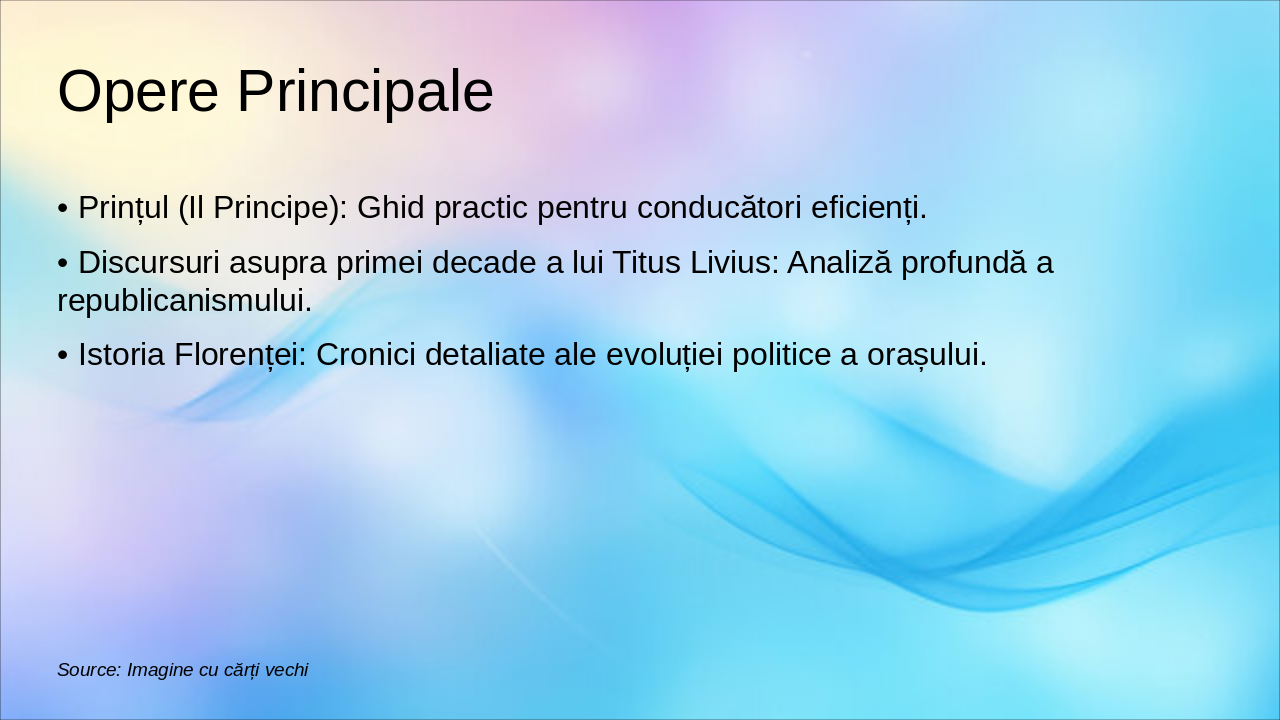 Opere Principale

• Prințul (Il Principe): Ghid practic pentru conducători eficienți.

• Discursuri asupra primei decade a lui Titus Livius: Analiză profundă a republicanismului.

• Istoria Florenței: Cronici detaliate ale evoluției politice a orașului.

Source: Imagine cu cărți vechi